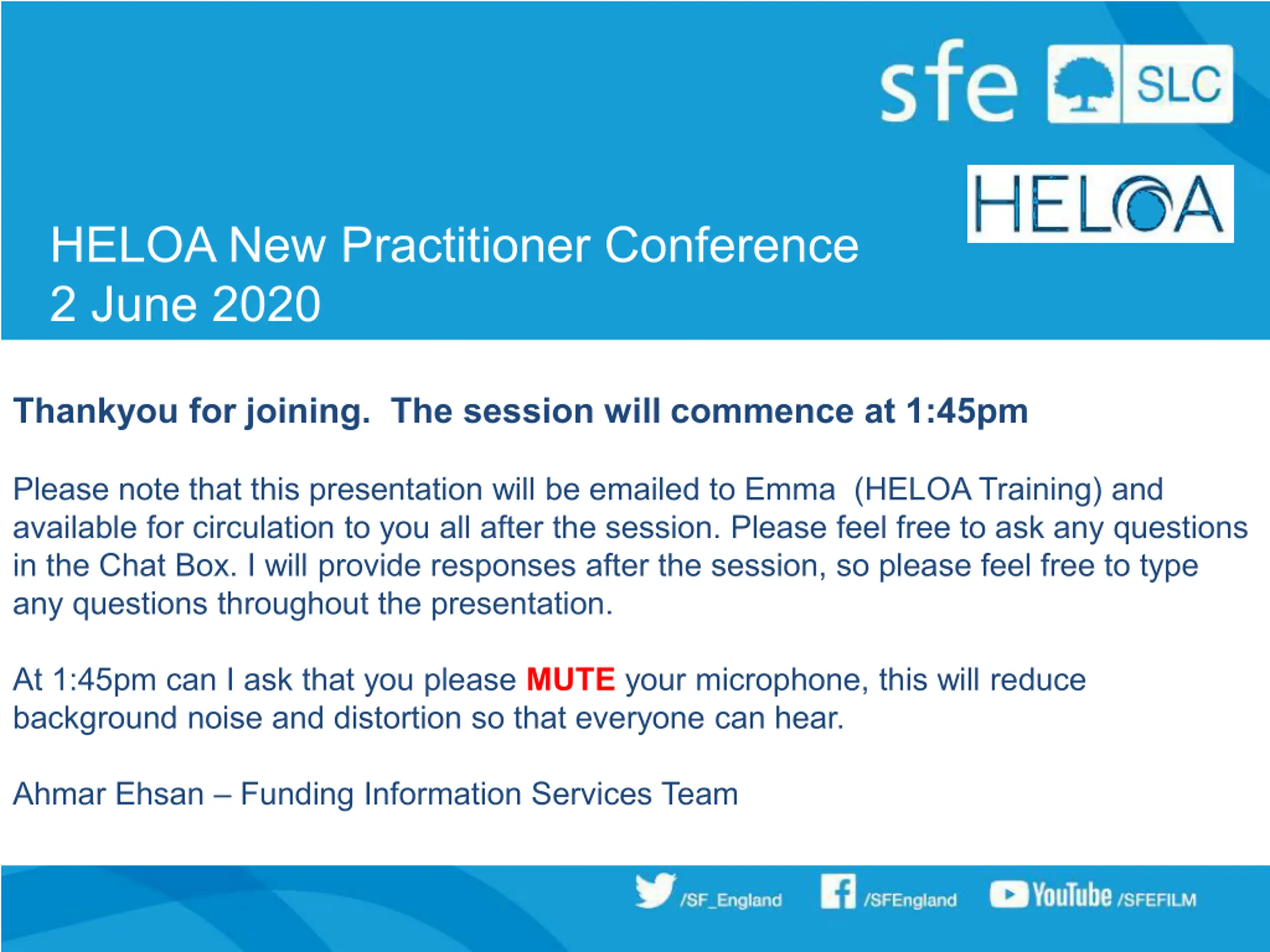 sfe SLC

HELOA

HELOA New Practitioner Conference
2 June 2020

Thankyou for joining. The session will commence at 1:45pm

Please note that this presentation will be emailed to Emma (HELOA Training) and available for circulation to you all after the session. Please feel free to ask any questions in the Chat Box. I will provide responses after the session, so please feel free to type any questions throughout the presentation.

At 1:45pm can I ask that you please MUTE your microphone, this will reduce background noise and distortion so that everyone can hear.

Ahmar Ehsan – Funding Information Services Team

/SF_England /SFEngland YouTube /SFEFILM